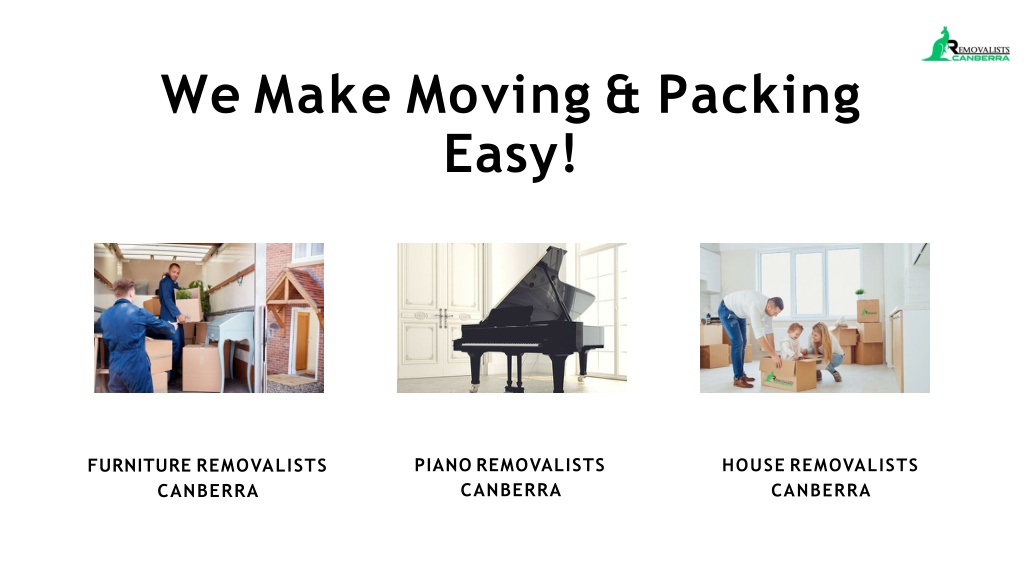 REMOVALISTS CANBERRA

We Make Moving & Packing Easy!

FURNITURE REMOVALISTS CANBERRA

PIANO REMOVALISTS CANBERRA

HOUSE REMOVALISTS CANBERRA